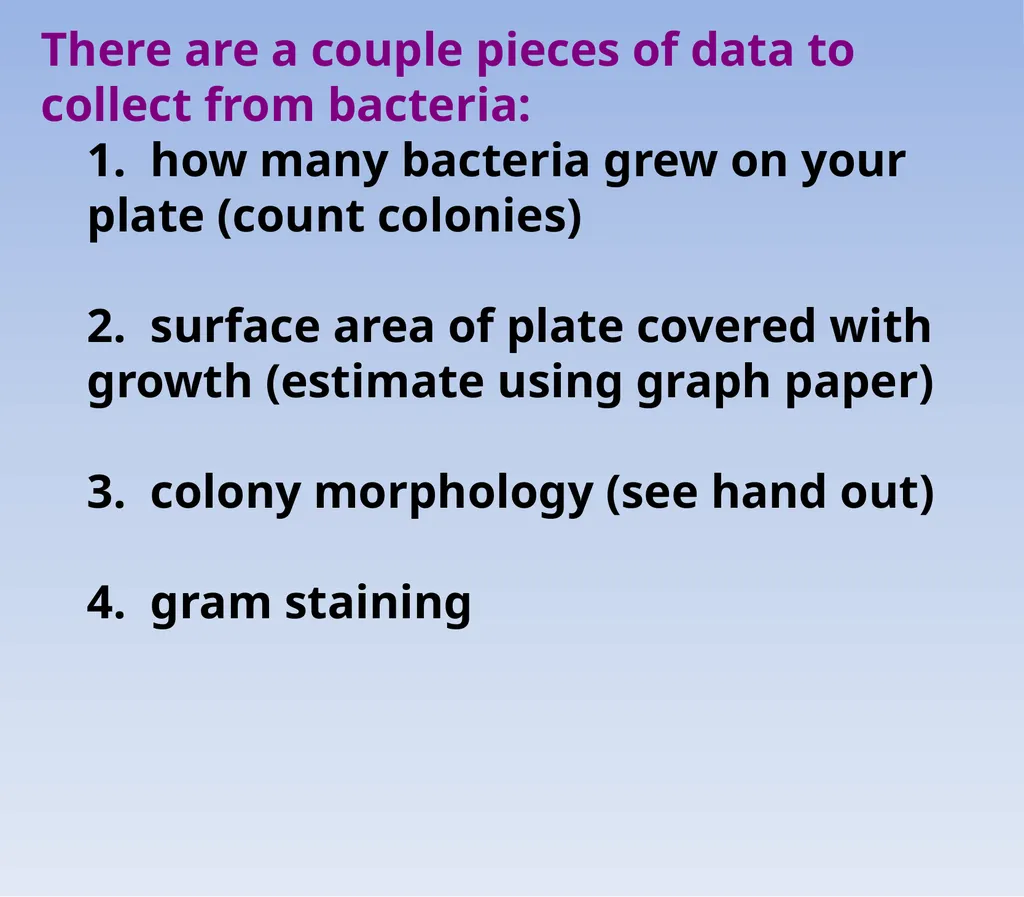 There are a couple pieces of data to collect from bacteria:

1. how many bacteria grew on your plate (count colonies)

2. surface area of plate covered with growth (estimate using graph paper)

3. colony morphology (see hand out)

4. gram staining